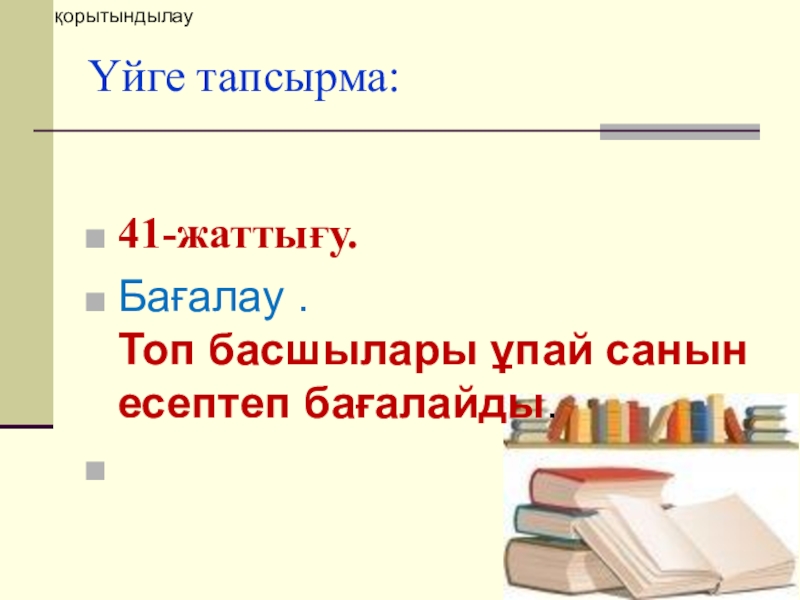 қорытындылау

Үйге тапсырма:

41-жаттығу.

Бағалау .
Топ басшылары ұпай санын есептеп бағалайды.